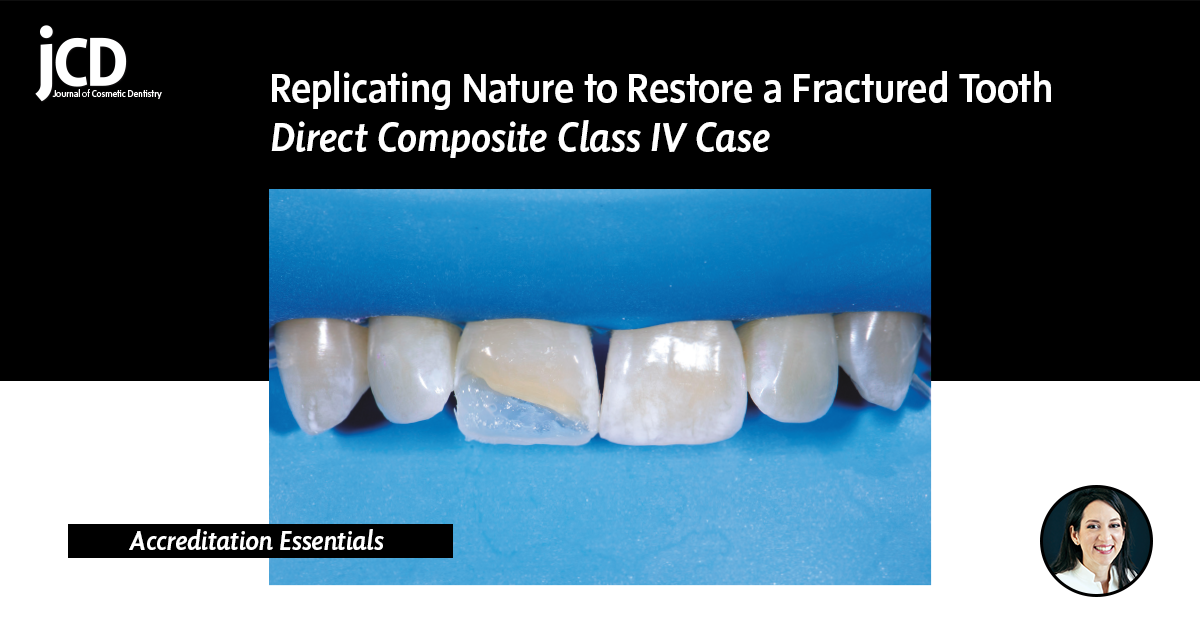 jCD
Journal of Cosmetic Dentistry

Replicating Nature to Restore a Fractured Tooth
Direct Composite Class IV Case

Accreditation Essentials